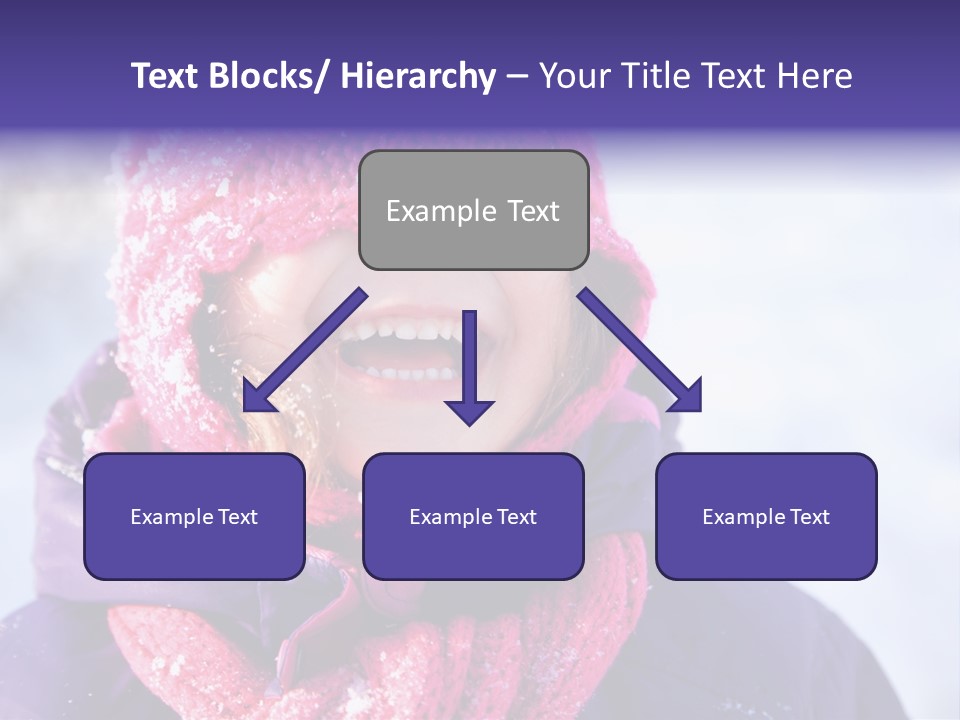 Text Blocks/ Hierarchy – Your Title Text Here

Example Text

Example Text

Example Text

Example Text